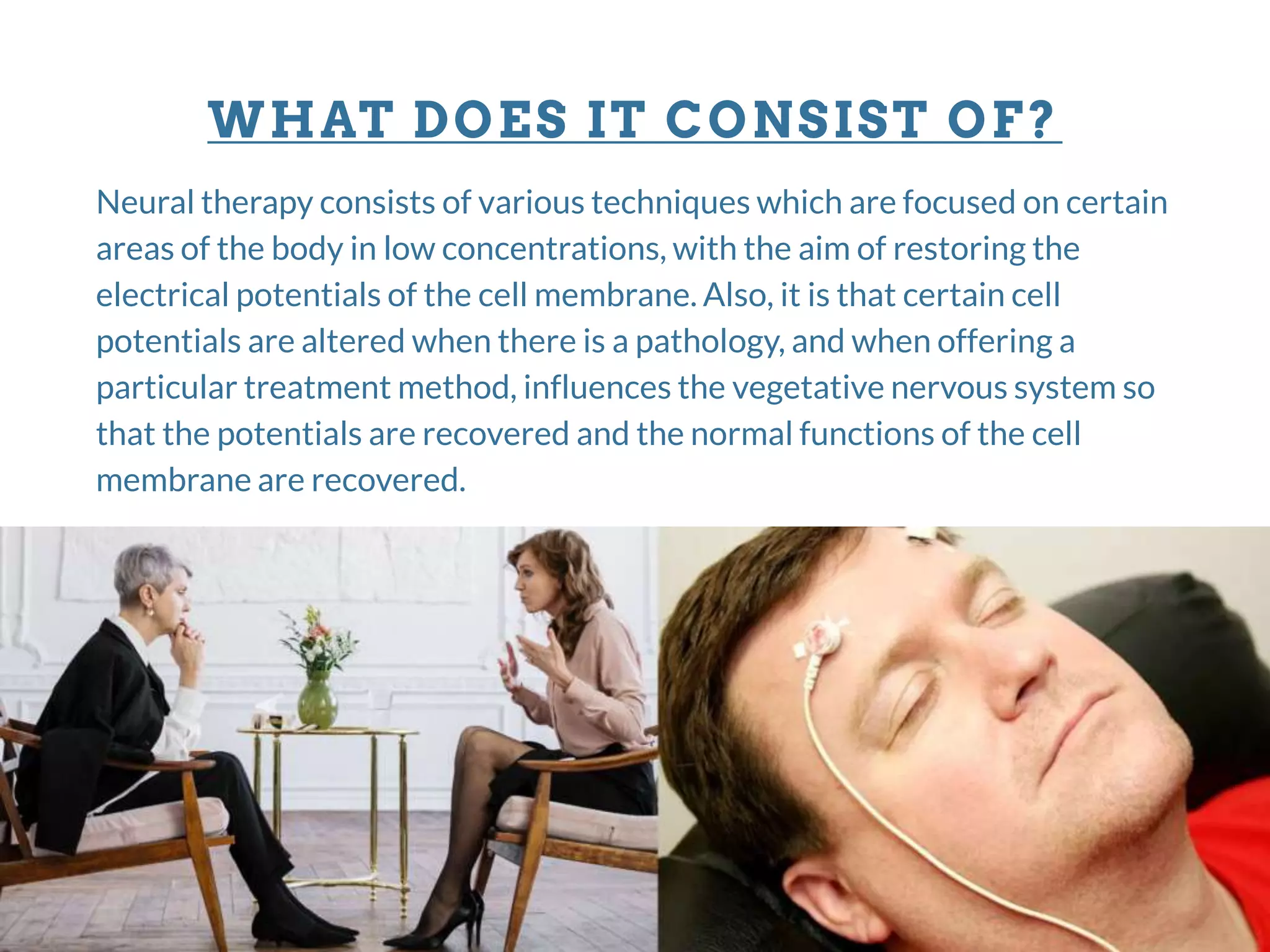 WHAT DOES IT CONSIST OF?

Neural therapy consists of various techniques which are focused on certain areas of the body in low concentrations, with the aim of restoring the electrical potentials of the cell membrane. Also, it is that certain cell potentials are altered when there is a pathology, and when offering a particular treatment method, influences the vegetative nervous system so that the potentials are recovered and the normal functions of the cell membrane are recovered.